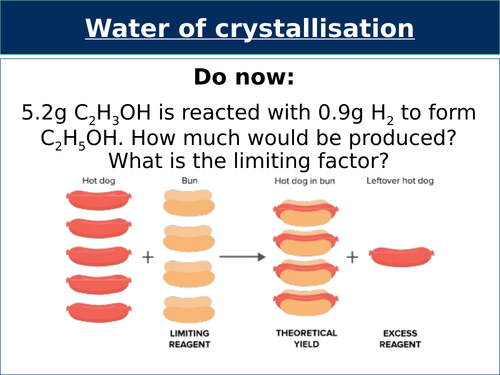 Water of crystallisation

Do now:

5.2g $C_2H_3OH$ is reacted with 0.9g $H_2$ to form $C_2H_5OH$. How much would be produced? What is the limiting factor?

Hot dog

Bun

Hot dog in bun

Leftover hot dog

+

+

LIMITING REAGENT

THEORETICAL YIELD

EXCESS REAGENT